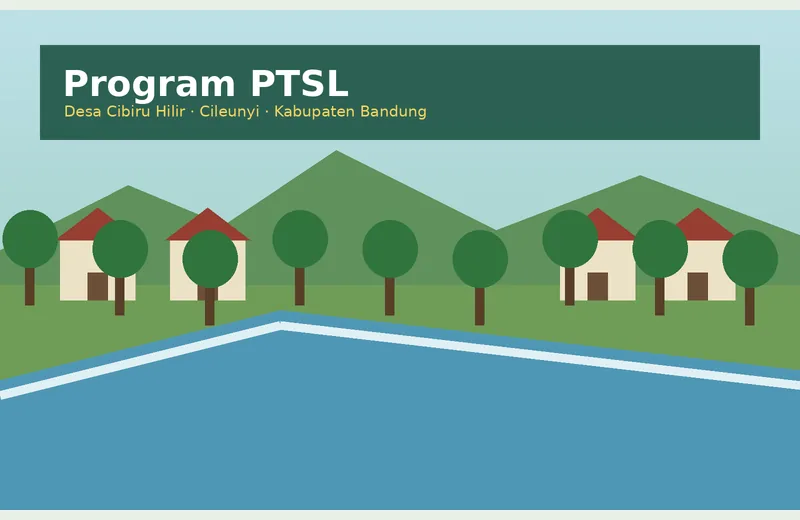 Program PTSL
Desa Cibiru Hilir · Cileunyi · Kabupaten Bandung